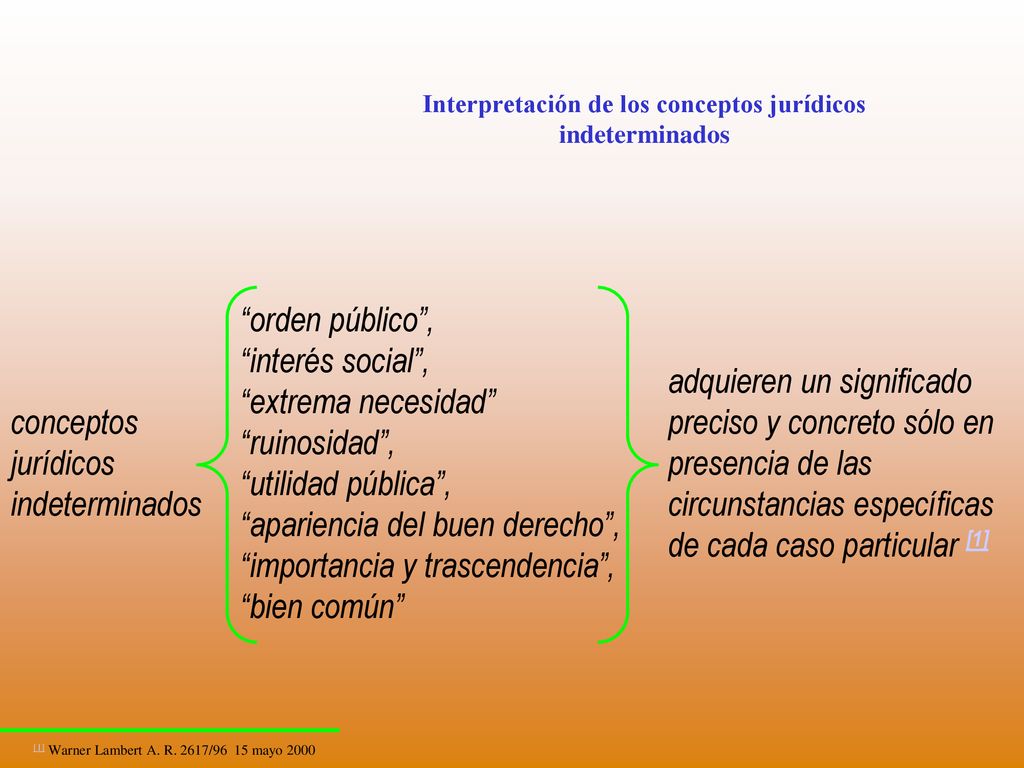 Interpretación de los conceptos jurídicos indeterminados

conceptos jurídicos indeterminados

“orden público”,
“interés social”,
“extrema necesidad”
“ruinosidad”,
“utilidad pública”,
“apariencia del buen derecho”,
“importancia y trascendencia”,
“bien común”

adquieren un significado preciso y concreto sólo en presencia de las circunstancias específicas de cada caso particular [1]

[1] Warner Lambert A. R. 2617/96 15 mayo 2000